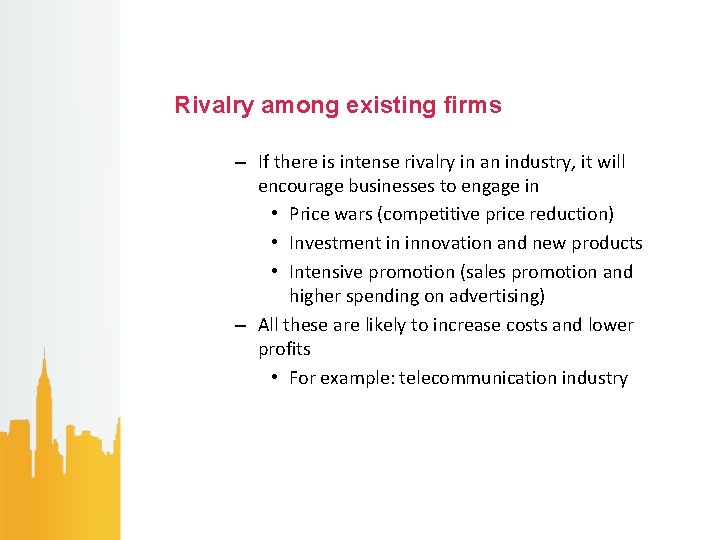 Rivalry among existing firms

– If there is intense rivalry in an industry, it will encourage businesses to engage in
  • Price wars (competitive price reduction)
  • Investment in innovation and new products
  • Intensive promotion (sales promotion and higher spending on advertising)
– All these are likely to increase costs and lower profits
  • For example: telecommunication industry